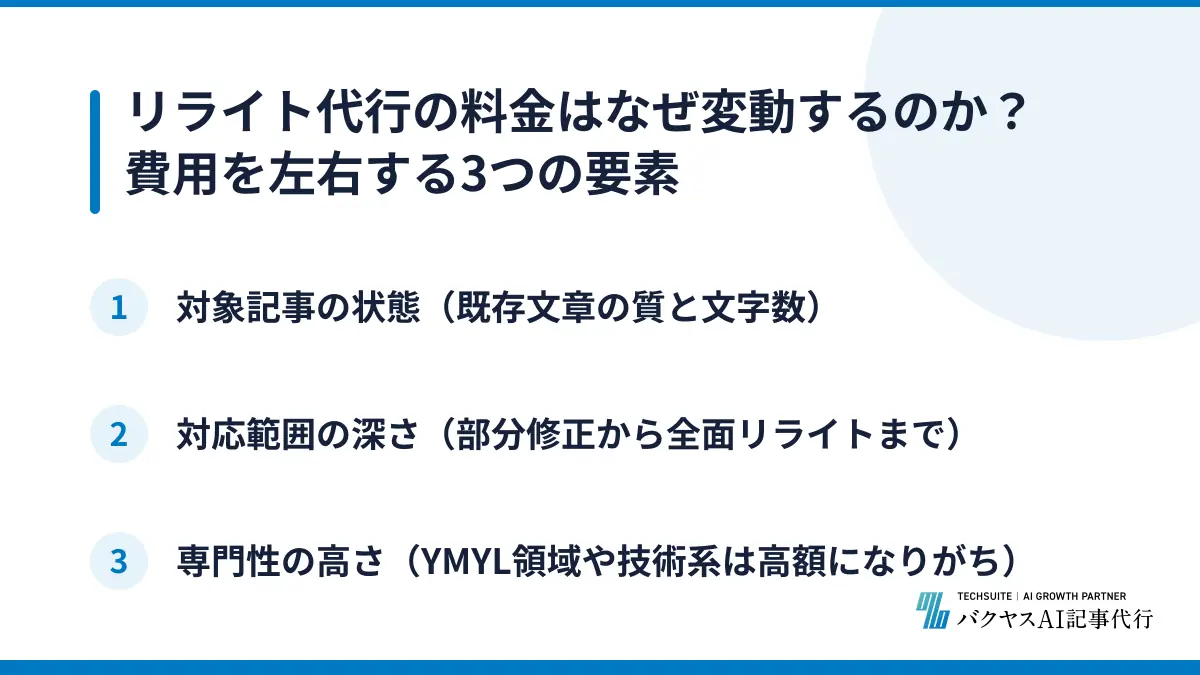 リライト代行の料金はなぜ変動するのか？
費用を左右する3つの要素

1 対象記事の状態（既存文章の質と文字数）

2 対応範囲の深さ（部分修正から全面リライトまで）

3 専門性の高さ（YMYL領域や技術系は高額になりがち）

TECHSUITE | AI GROWTH PARTNER
バクヤスAI記事代行